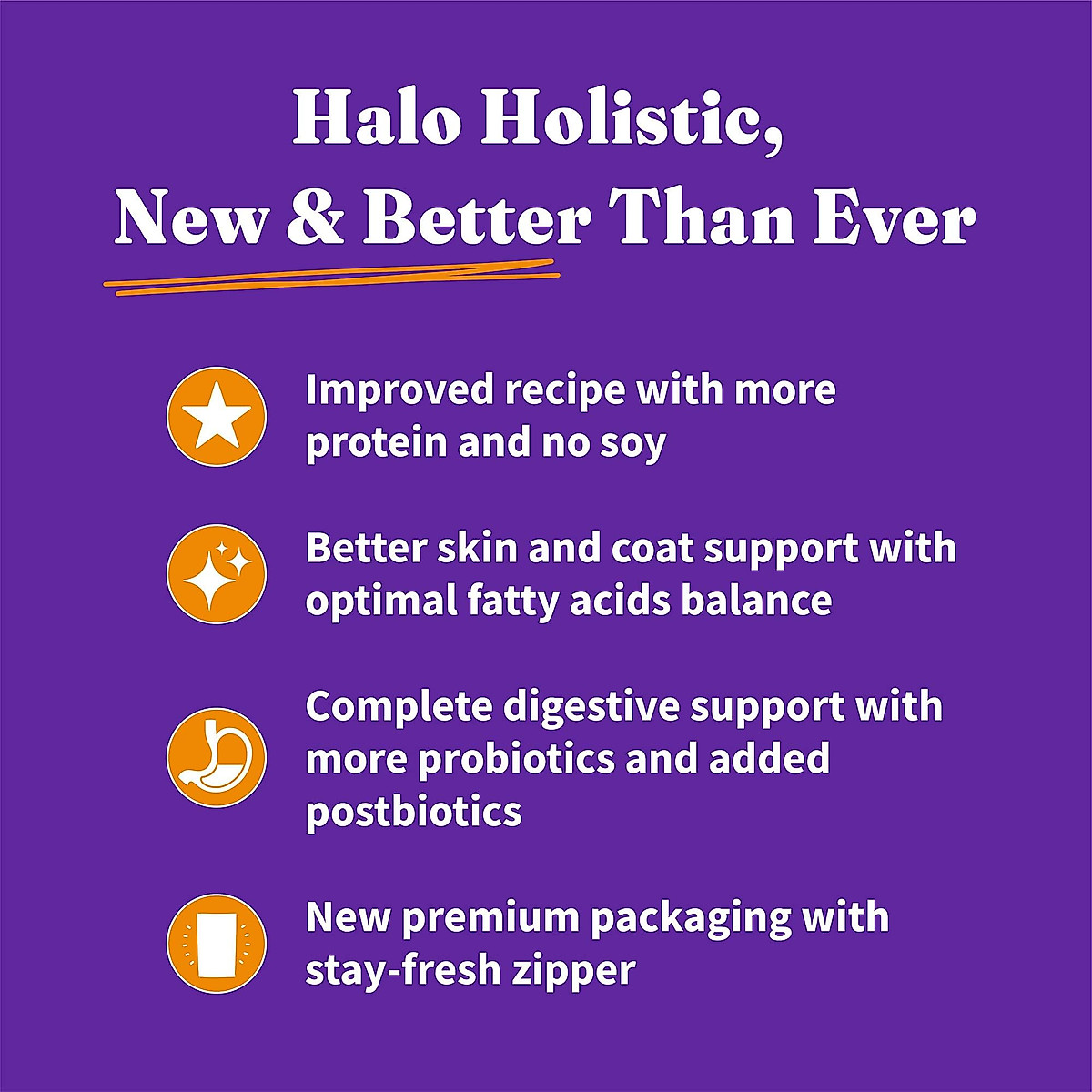 Halo Holistic,
New & Better Than Ever

Improved recipe with more protein and no soy

Better skin and coat support with optimal fatty acids balance

Complete digestive support with more probiotics and added postbiotics

New premium packaging with stay-fresh zipper